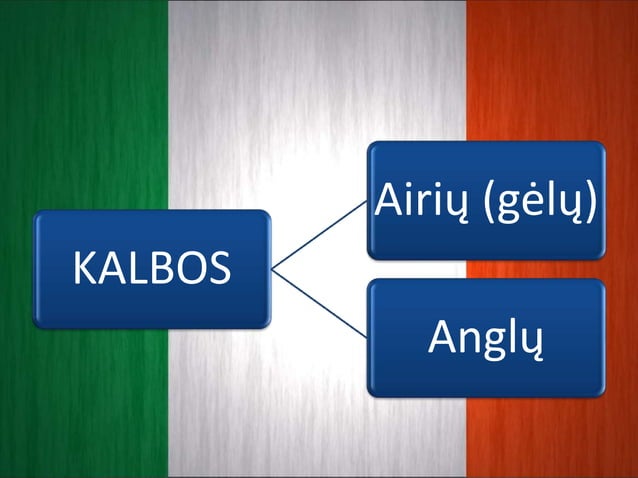 KALBOS

Airių (gėlų)

Anglų